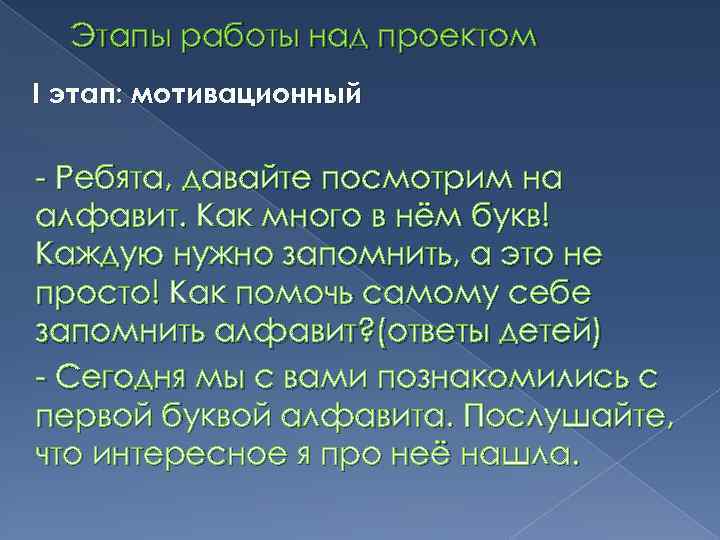 Этапы работы над проектом

I этап: мотивационный

- Ребята, давайте посмотрим на алфавит. Как много в нём букв! Каждую нужно запомнить, а это не просто! Как помочь самому себе запомнить алфавит?(ответы детей)

- Сегодня мы с вами познакомились с первой буквой алфавита. Послушайте, что интересное я про неё нашла.